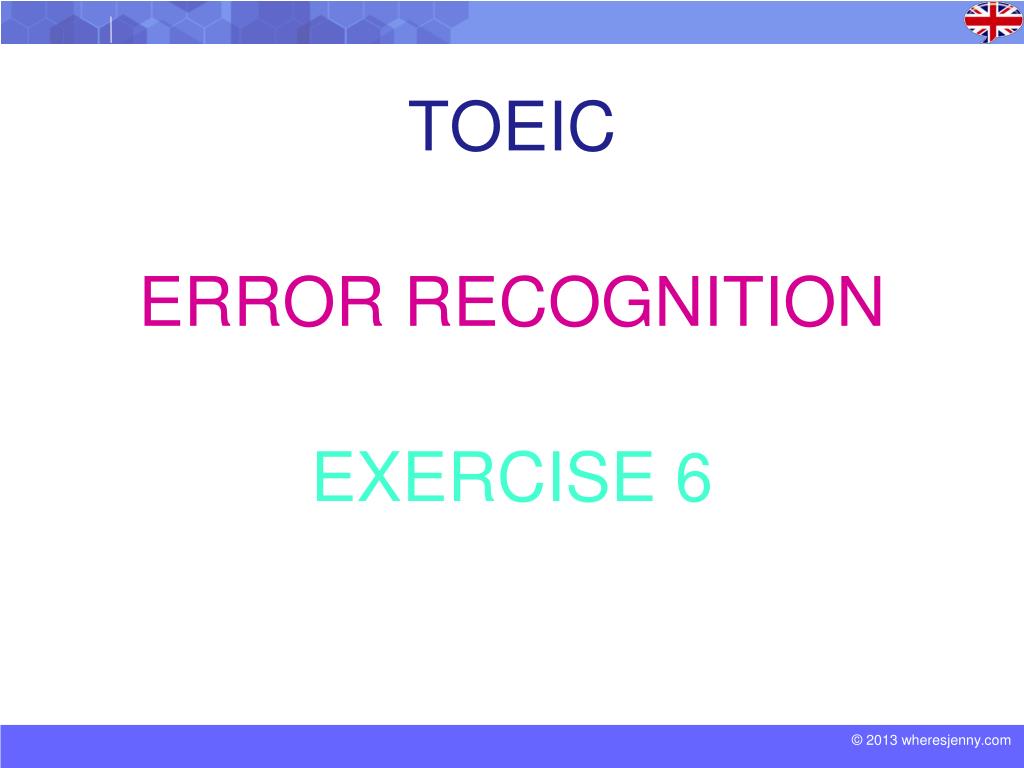 TOEIC

ERROR RECOGNITION

EXERCISE 6

© 2013 wheresjenny.com